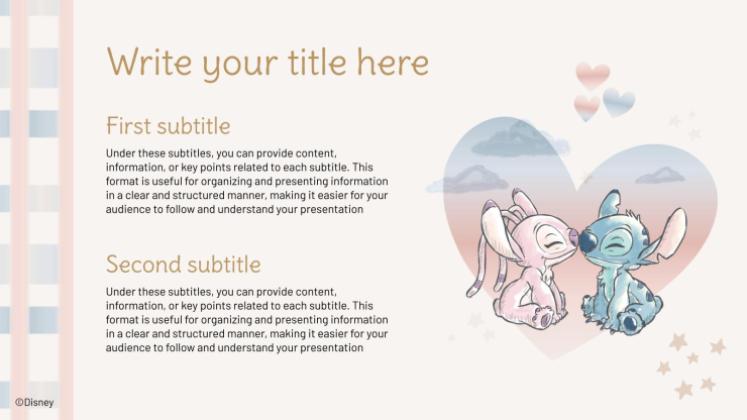 Write your title here

First subtitle

Under these subtitles, you can provide content, information, or key points related to each subtitle. This format is useful for organizing and presenting information in a clear and structured manner, making it easier for your audience to follow and understand your presentation

Second subtitle

Under these subtitles, you can provide content, information, or key points related to each subtitle. This format is useful for organizing and presenting information in a clear and structured manner, making it easier for your audience to follow and understand your presentation

©Disney